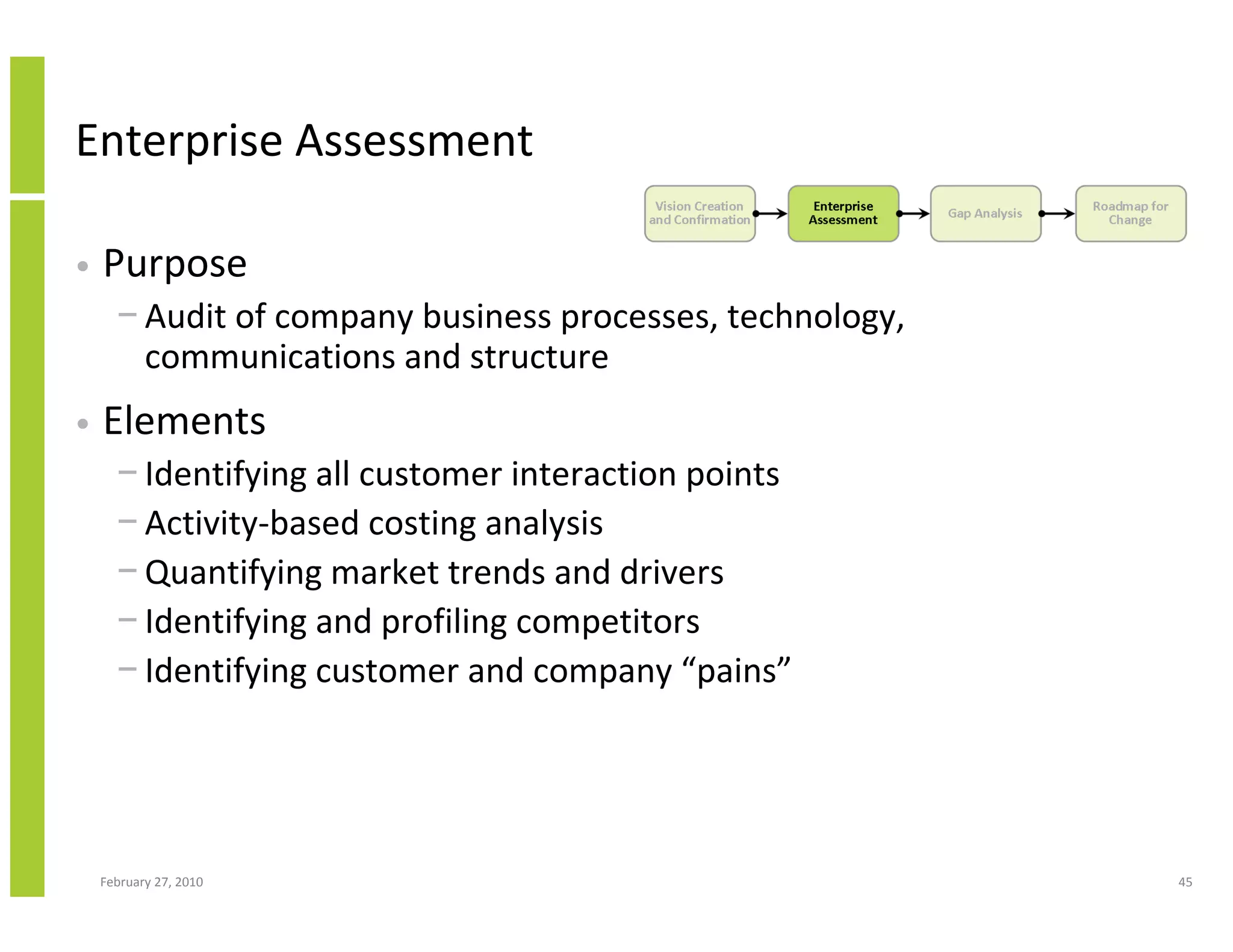 Enterprise Assessment

Vision Creation and Confirmation

Enterprise Assessment

Gap Analysis

Roadmap for Change

• Purpose
– Audit of company business processes, technology, communications and structure

• Elements
– Identifying all customer interaction points
– Activity-based costing analysis
– Quantifying market trends and drivers
– Identifying and profiling competitors
– Identifying customer and company “pains”

February 27, 2010

45